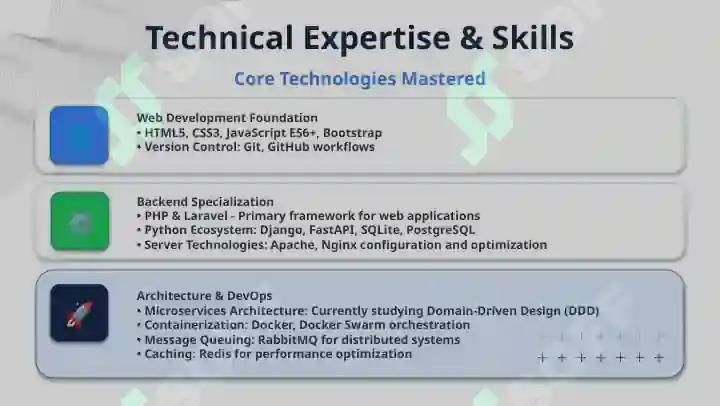 Technical Expertise & Skills

Core Technologies Mastered

Web Development Foundation
• HTML5, CSS3, JavaScript ES6+, Bootstrap
• Version Control: Git, GitHub workflows

Backend Specialization
• PHP & Laravel - Primary framework for web applications
• Python Ecosystem: Django, FastAPI, SQLite, PostgreSQL
• Server Technologies: Apache, Nginx configuration and optimization

Architecture & DevOps
• Microservices Architecture: Currently studying Domain-Driven Design (DDD)
• Containerization: Docker, Docker Swarm orchestration
• Message Queuing: RabbitMQ for distributed systems
• Caching: Redis for performance optimization